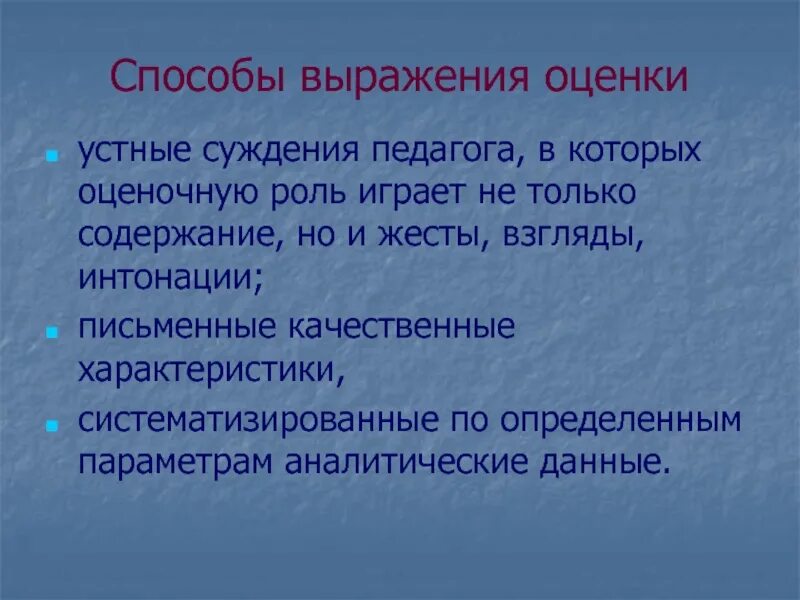 Способы выражения оценки

- устные суждения педагога, в которых оценочную роль играет не только содержание, но и жесты, взгляды, интонации;
- письменные качественные характеристики,
- систематизированные по определенным параметрам аналитические данные.